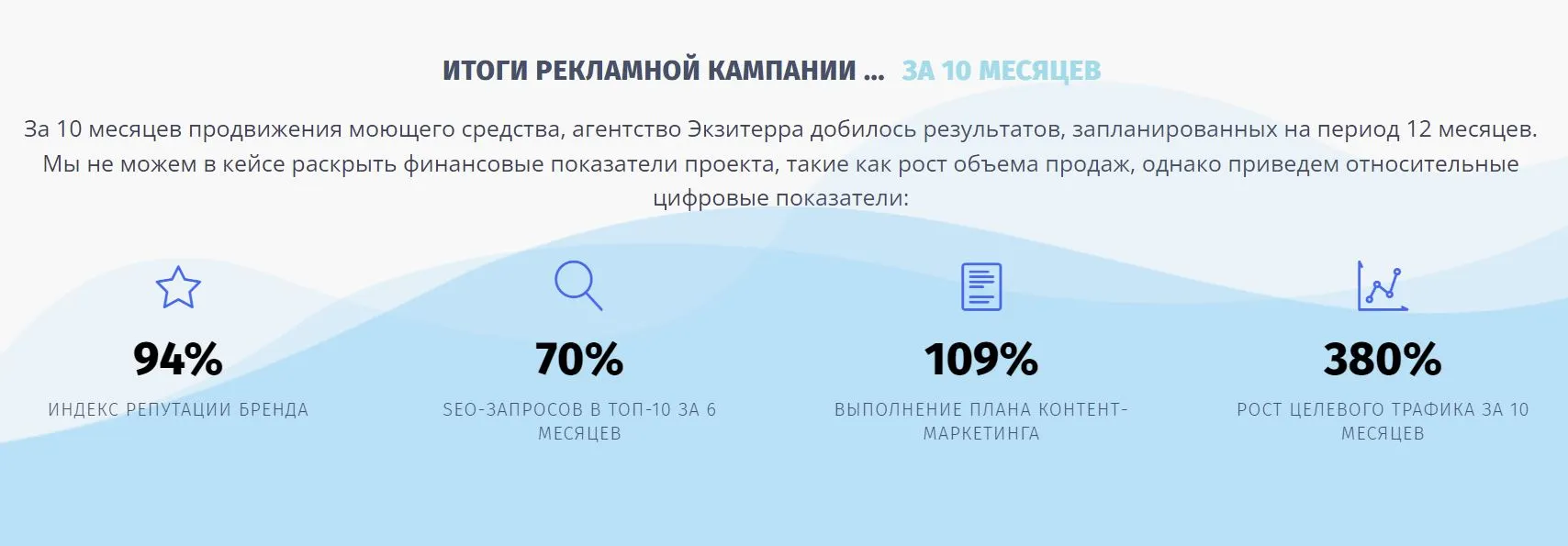 ИТОГИ РЕКЛАМНОЙ КАМПАНИИ ... ЗА 10 МЕСЯЦЕВ

За 10 месяцев продвижения моющего средства, агентство Экзитерра добилось результатов, запланированных на период 12 месяцев. Мы не можем в кейсе раскрыть финансовые показатели проекта, такие как рост объема продаж, однако приведем относительные цифровые показатели:

94%

ИНДЕКС РЕПУТАЦИИ БРЕНДА

70%

SEO-ЗАПРОСОВ В ТОП-10 ЗА 6 МЕСЯЦЕВ

109%

ВЫПОЛНЕНИЕ ПЛАНА КОНТЕНТ-МАРКЕТИНГА

380%

РОСТ ЦЕЛЕВОГО ТРАФИКА ЗА 10 МЕСЯЦЕВ